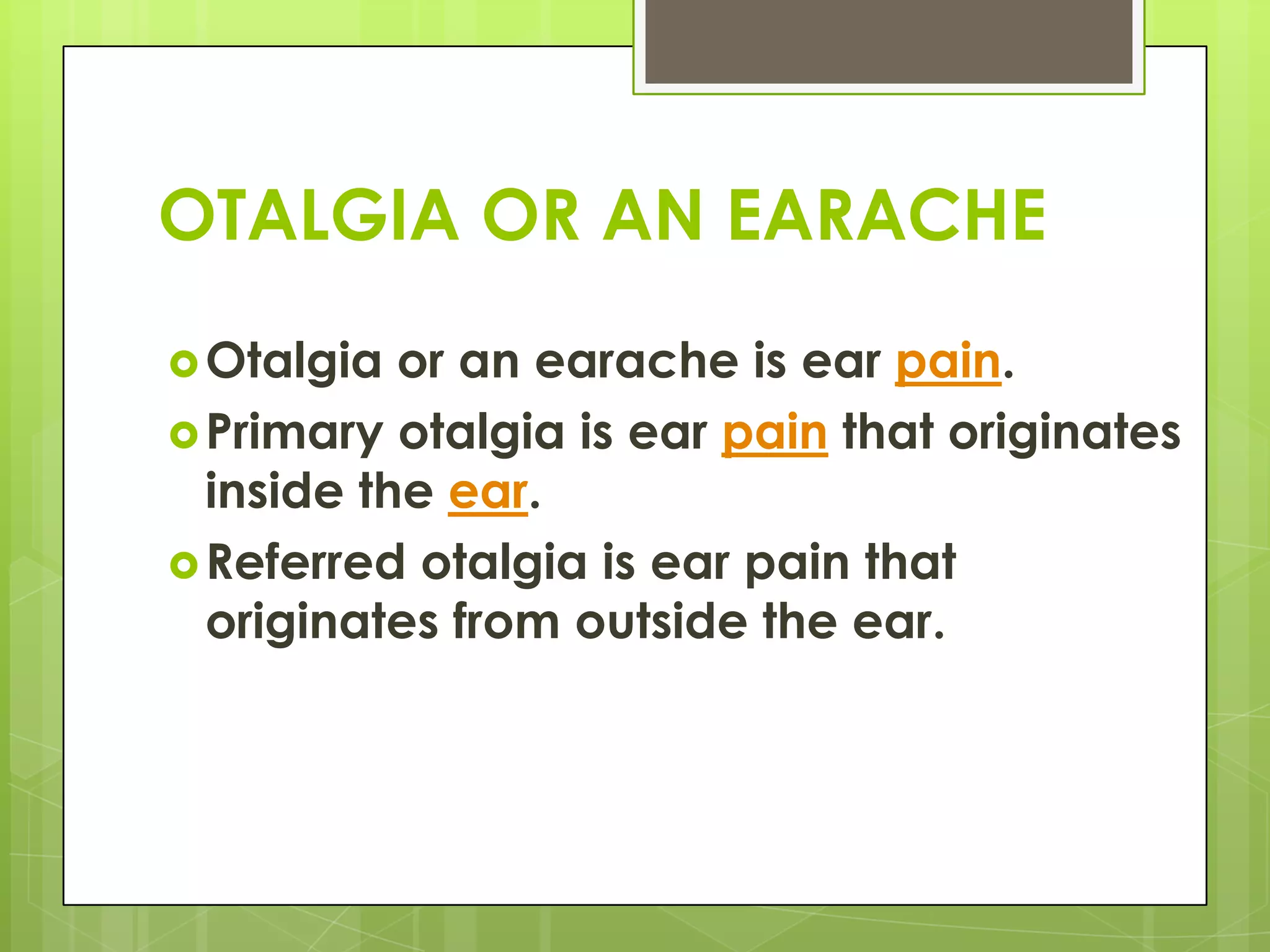 OTALGIA OR AN EARACHE

Otalgia or an earache is ear pain.

Primary otalgia is ear pain that originates inside the ear.

Referred otalgia is ear pain that originates from outside the ear.